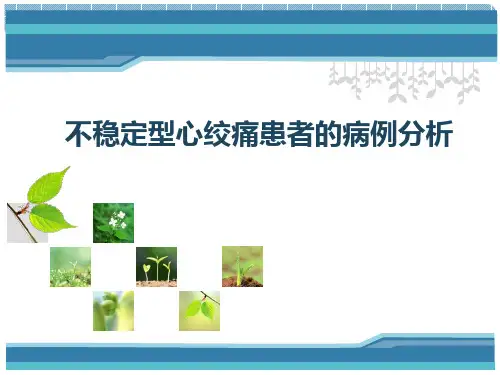 不稳定型心绞痛患者的病例分析